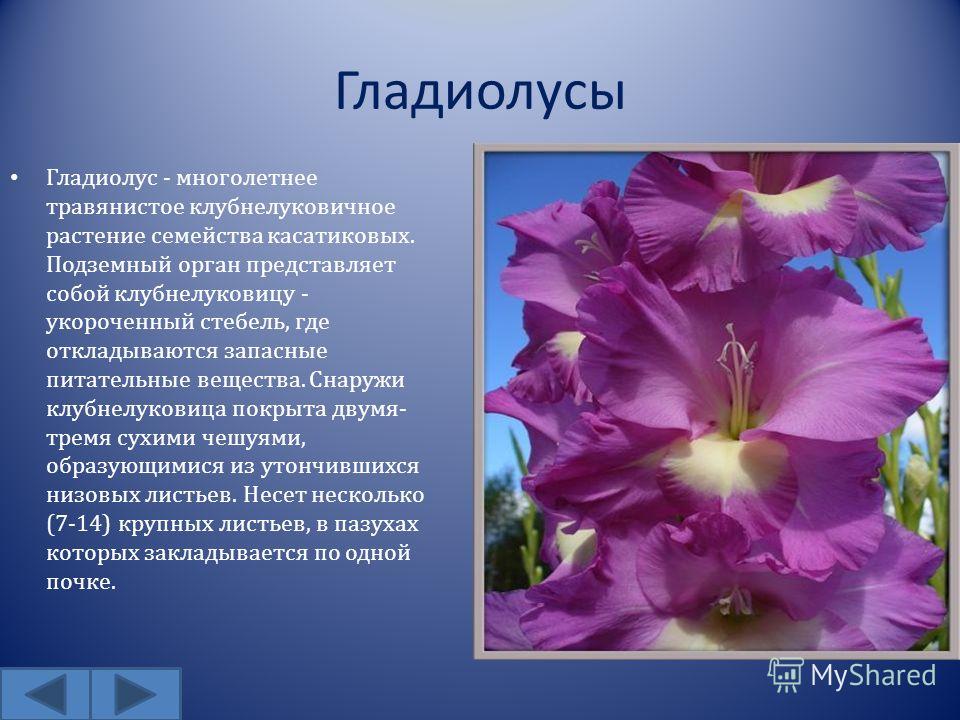 Гладиолусы

• Гладиолус - многолетнее травянистое клубнелуковичное растение семейства касатиковых. Подземный орган представляет собой клубнелуковицу - укороченный стебель, где откладываются запасные питательные вещества. Снаружи клубнелуковица покрыта двумя-тремя сухими чешуями, образующимися из утончившихся низовых листьев. Несет несколько (7-14) крупных листьев, в пазухах которых закладывается по одной почке.

MyShared